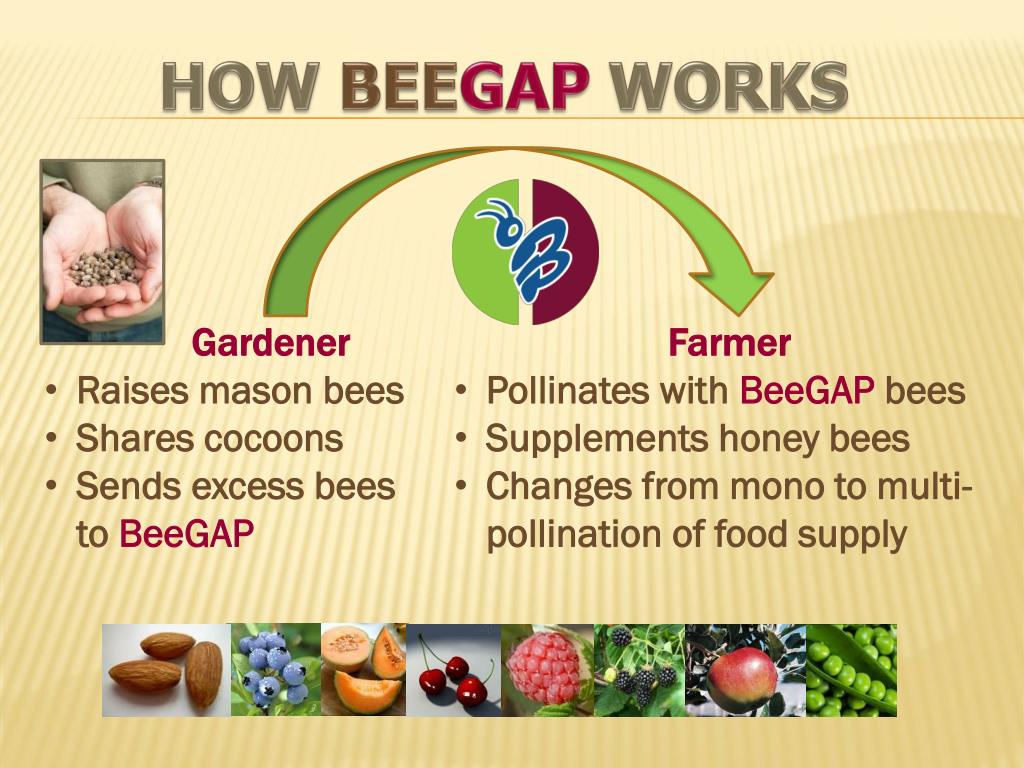 HOW BEEGAP WORKS

Gardener
• Raises mason bees
• Shares cocoons
• Sends excess bees to BeeGAP

Farmer
• Pollinates with BeeGAP bees
• Supplements honey bees
• Changes from mono to multi-pollination of food supply